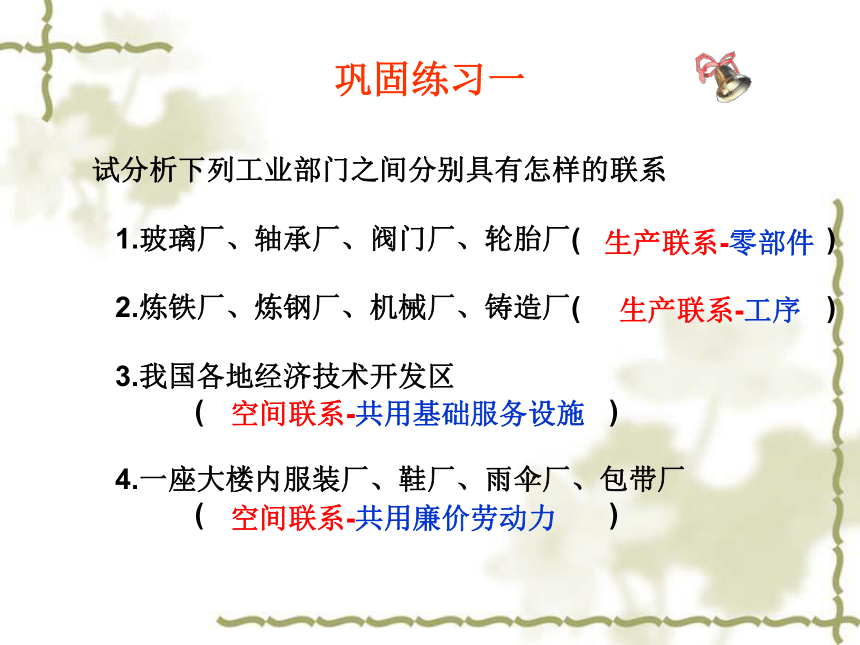 巩固练习一

试分析下列工业部门之间分别具有怎样的联系

1.玻璃厂、轴承厂、阀门厂、轮胎厂(  生产联系-零部件  )

2.炼铁厂、炼钢厂、机械厂、铸造厂(  生产联系-工序  )

3.我国各地经济技术开发区
(  空间联系-共用基础服务设施  )

4.一座大楼内服装厂、鞋厂、雨伞厂、包带厂
(  空间联系-共用廉价劳动力  )